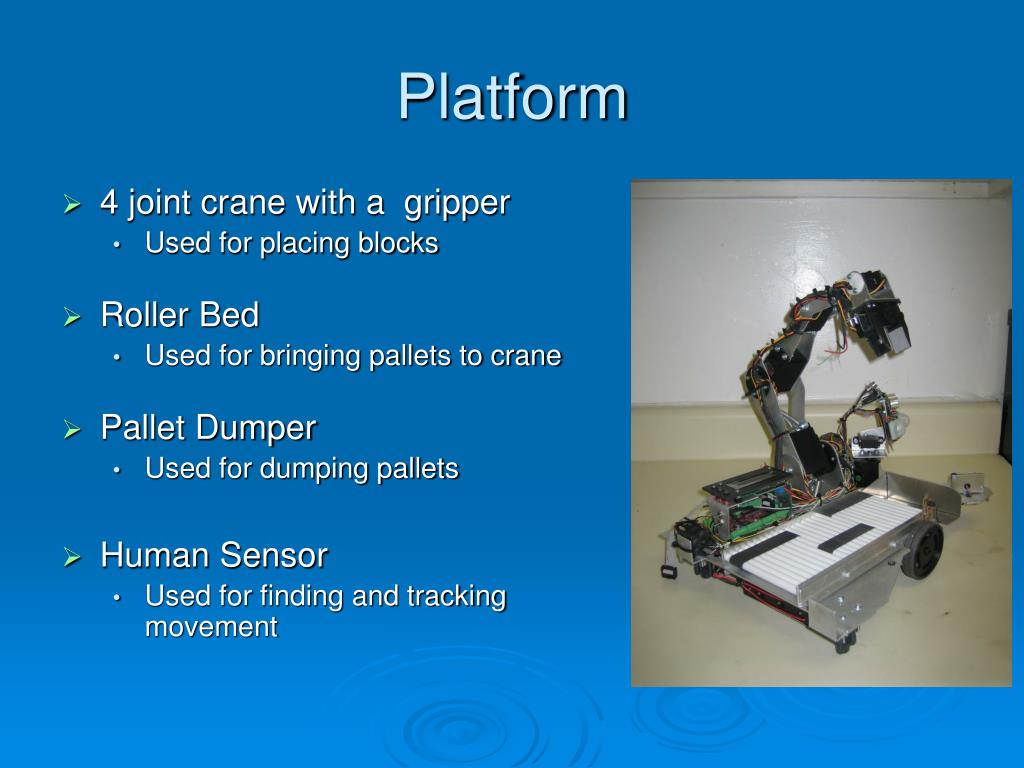 Platform

➢ 4 joint crane with a  gripper
• Used for placing blocks

➢ Roller Bed
• Used for bringing pallets to crane

➢ Pallet Dumper
• Used for dumping pallets

➢ Human Sensor
• Used for finding and tracking movement